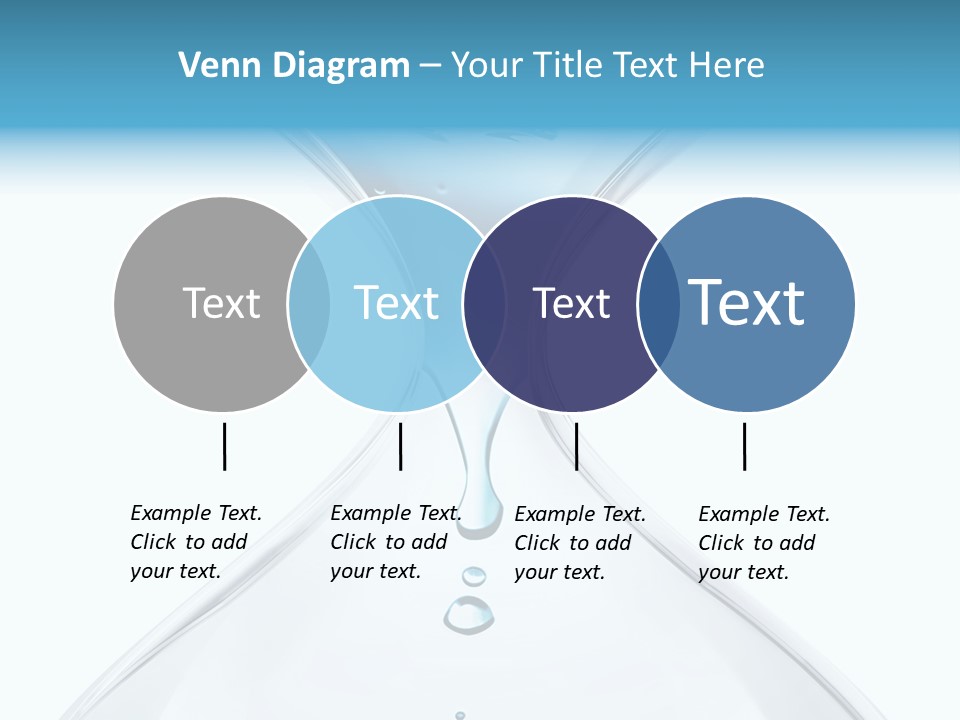 Venn Diagram – Your Title Text Here

Text

Text

Text

Text

Example Text. Click to add your text.

Example Text. Click to add your text.

Example Text. Click to add your text.

Example Text. Click to add your text.